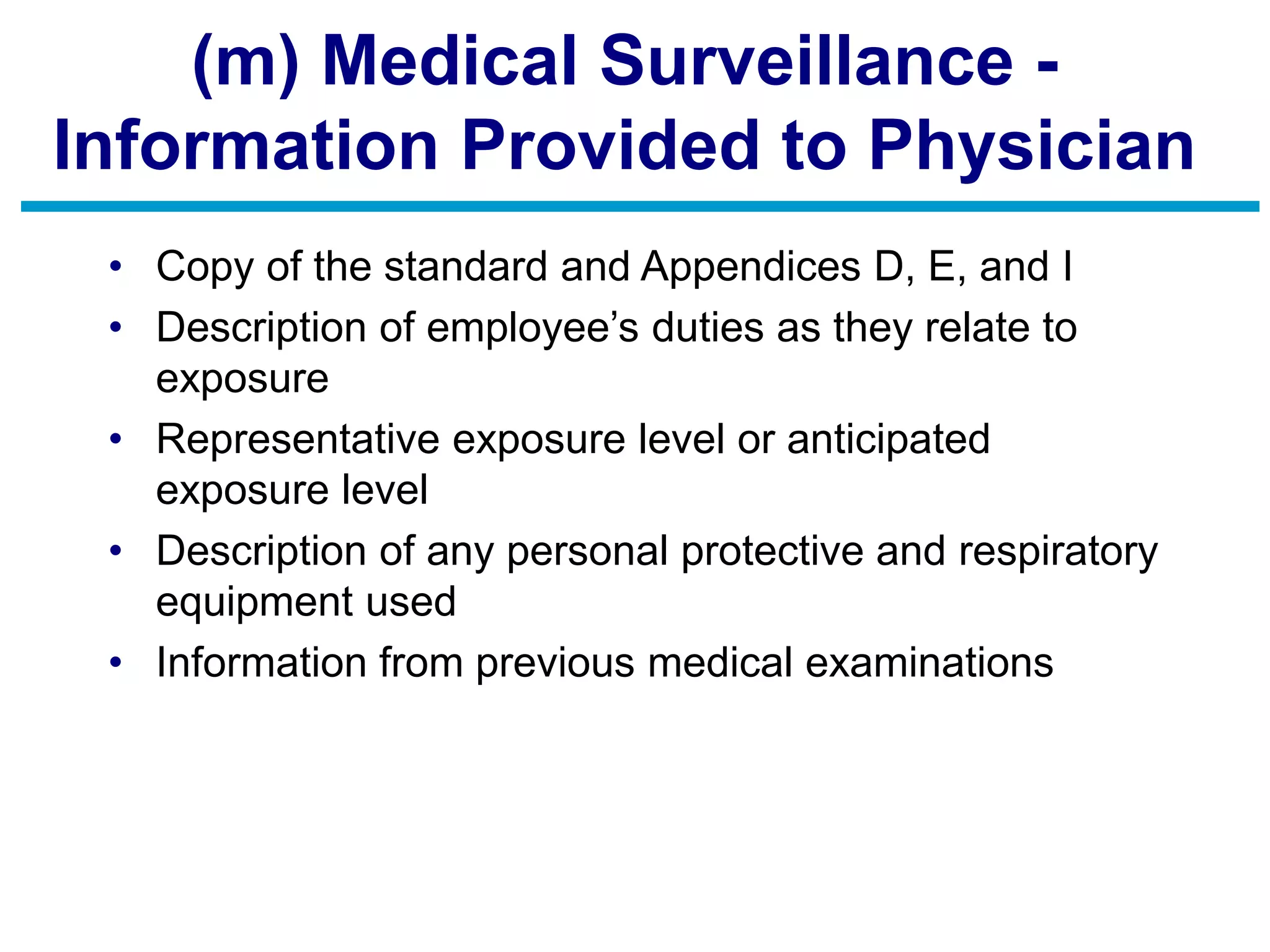 (m) Medical Surveillance - Information Provided to Physician

• Copy of the standard and Appendices D, E, and I
• Description of employee’s duties as they relate to exposure
• Representative exposure level or anticipated exposure level
• Description of any personal protective and respiratory equipment used
• Information from previous medical examinations